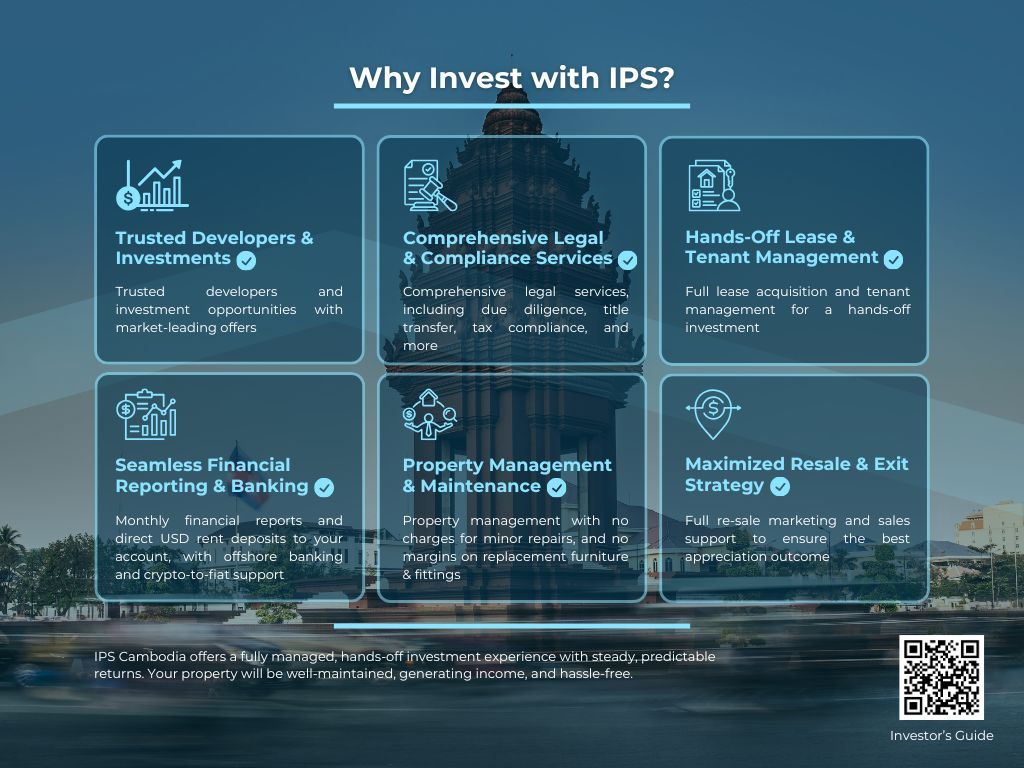 Why Invest with IPS?

Trusted Developers & Investments

Trusted developers and investment opportunities with market-leading offers

Comprehensive Legal & Compliance Services

Comprehensive legal services, including due diligence, title transfer, tax compliance, and more

Hands-Off Lease & Tenant Management

Full lease acquisition and tenant management for a hands-off investment

Seamless Financial Reporting & Banking

Monthly financial reports and direct USD rent deposits to your account, with offshore banking and crypto-to-fiat support

Property Management & Maintenance

Property management with no charges for minor repairs, and no margins on replacement furniture & fittings

Maximized Resale & Exit Strategy

Full re-sale marketing and sales support to ensure the best appreciation outcome

IPS Cambodia offers a fully managed, hands-off investment experience with steady, predictable returns. Your property will be well-maintained, generating income, and hassle-free.

Investor's Guide